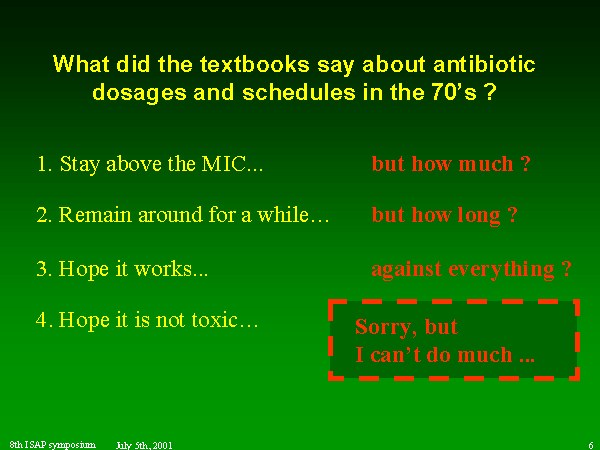 What did the textbooks say about antibiotic dosages and schedules in the 70's ?

1. Stay above the MIC... but how much ?

2. Remain around for a while… but how long ?

3. Hope it works... against everything ?

4. Hope it is not toxic…

Sorry, but
I can't do much ...

8th ISAP symposium July 5th, 2001 6